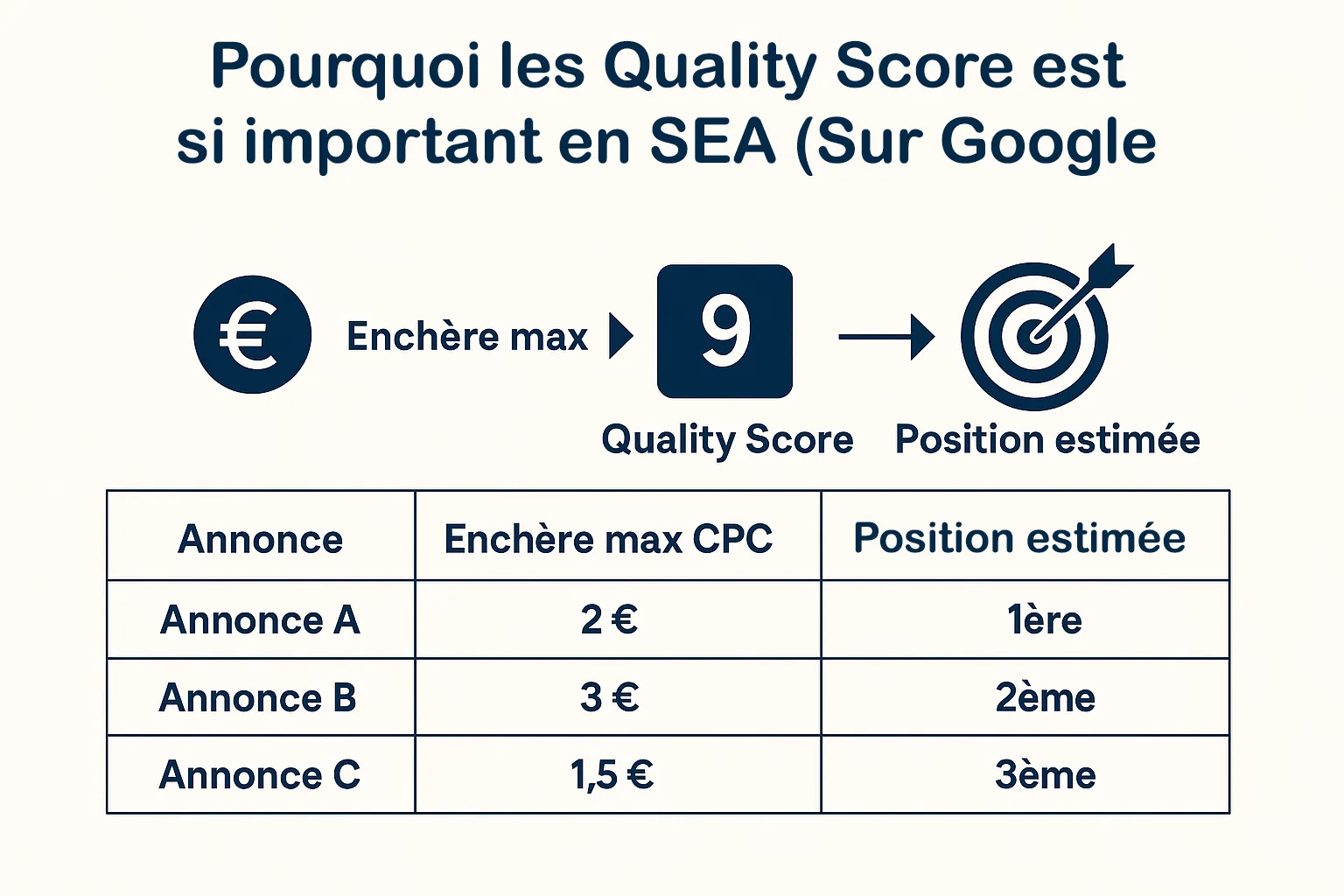 Pourquoi les Quality Score est si important en SEA (Sur Google

€ Enchère max

9

Quality Score

Position estimée

| Annonce | Enchère max CPC | Position estimée |
|---|---|---|
| Annonce A | 2 € | 1ère |
| Annonce B | 3 € | 2ème |
| Annonce C | 1,5 € | 3ème |